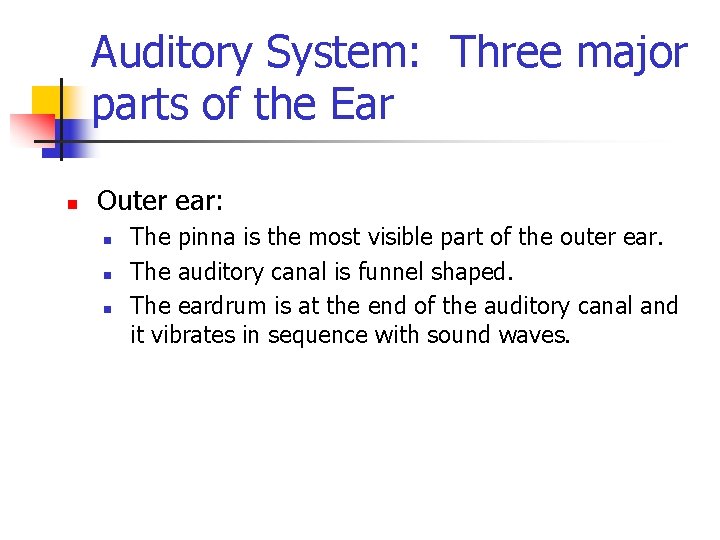 Auditory System:  Three major parts of the Ear

- Outer ear:
  - The pinna is the most visible part of the outer ear.
  - The auditory canal is funnel shaped.
  - The eardrum is at the end of the auditory canal and it vibrates in sequence with sound waves.